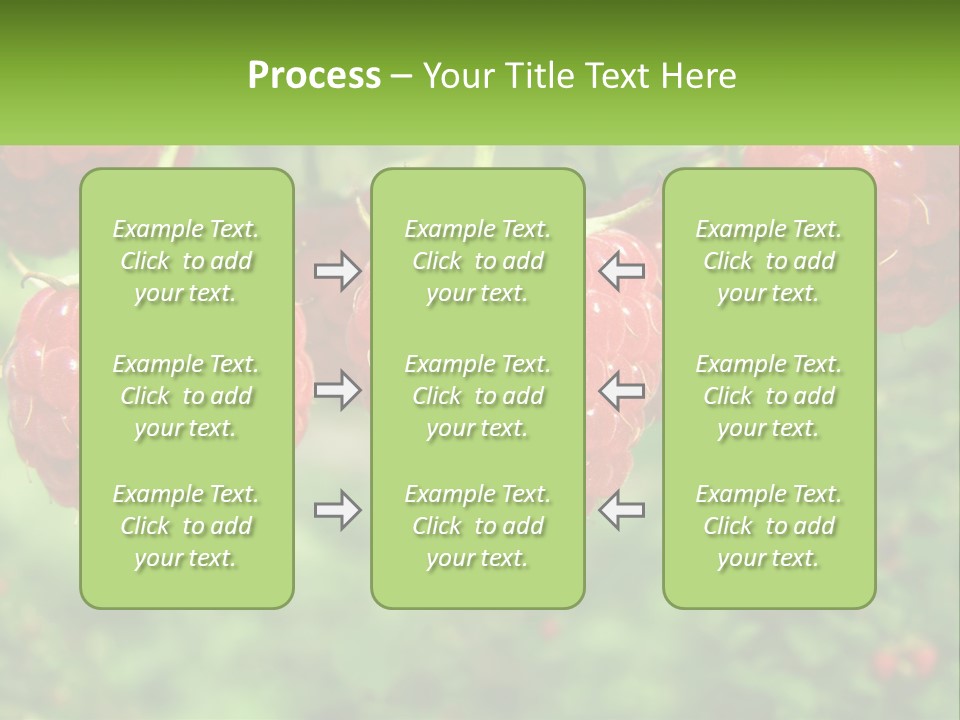 Process – Your Title Text Here

Example Text. Click to add your text.

Example Text. Click to add your text.

Example Text. Click to add your text.

Example Text. Click to add your text.

Example Text. Click to add your text.

Example Text. Click to add your text.

Example Text. Click to add your text.

Example Text. Click to add your text.

Example Text. Click to add your text.